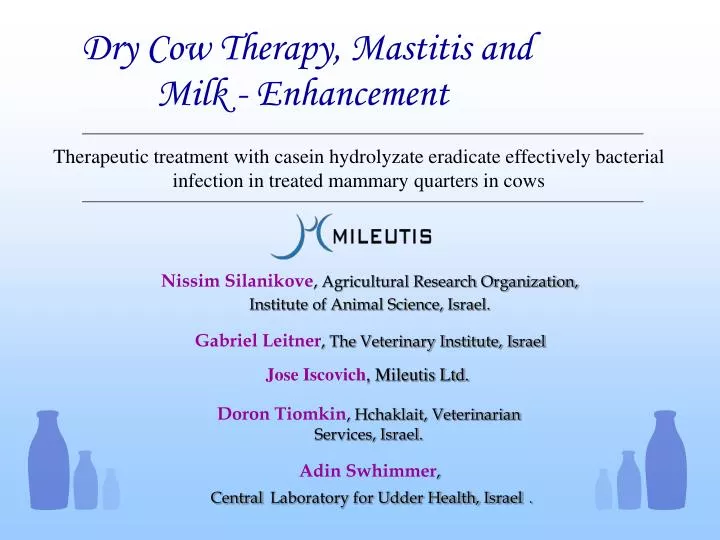 Dry Cow Therapy, Mastitis and Milk - Enhancement

Therapeutic treatment with casein hydrolyzate eradicate effectively bacterial infection in treated mammary quarters in cows

MILEUTIS

Nissim Silanikove, Agricultural Research Organization, Institute of Animal Science, Israel.

Gabriel Leitner, The Veterinary Institute, Israel

Jose Iscovich, Mileutis Ltd.

Doron Tiomkin, Hchaklait, Veterinarian Services, Israel.

Adin Swhimmer, Central Laboratory for Udder Health, Israel .